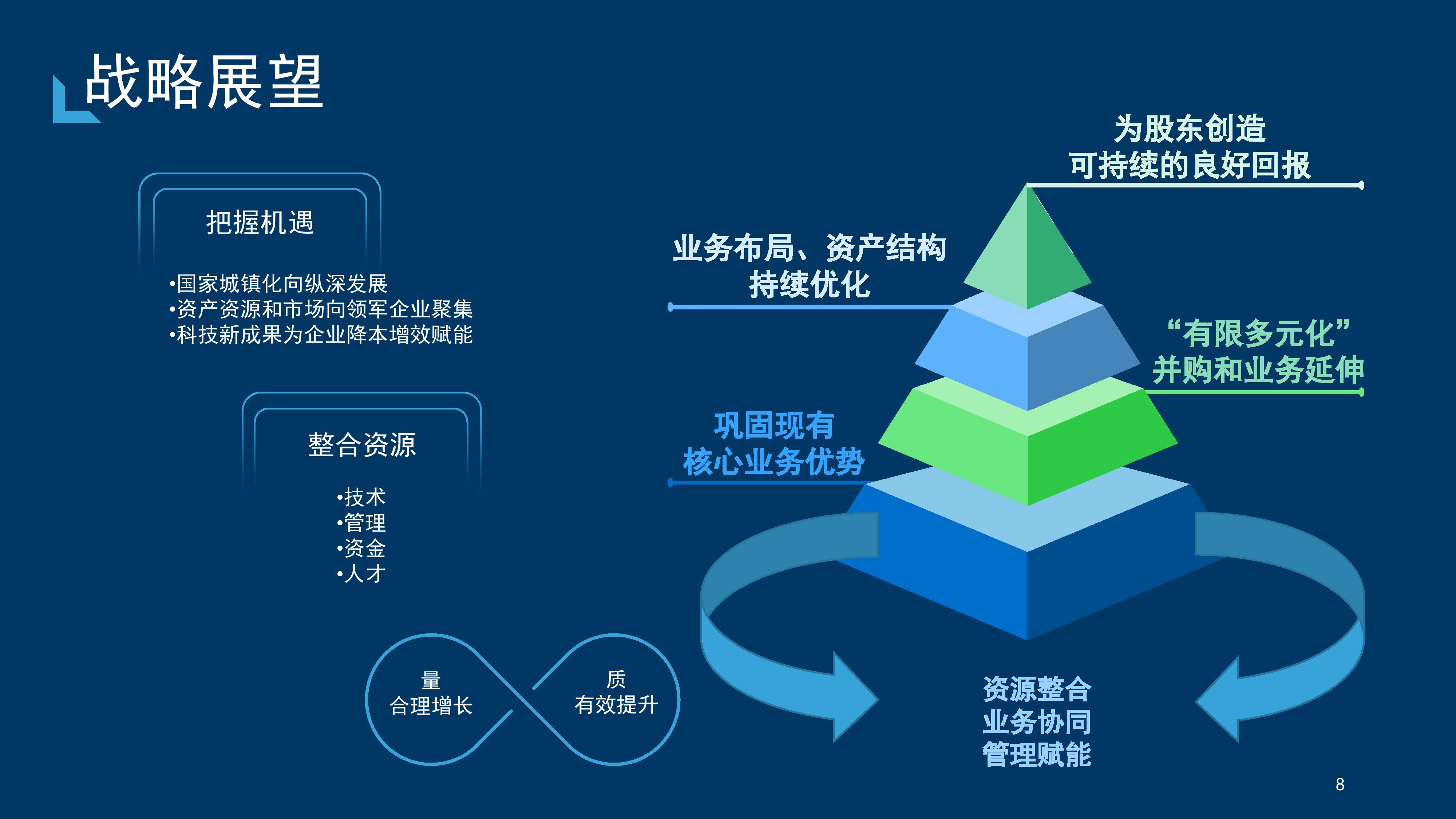 战略展望

把握机遇

•国家城镇化向纵深发展
•资产资源和市场向领军企业聚集
•科技新成果为企业降本增效赋能

整合资源

•技术
•管理
•资金
•人才

量
合理增长

质
有效提升

为股东创造
可持续的良好回报

业务布局、资产结构
持续优化

“有限多元化”
并购和业务延伸

巩固现有
核心业务优势

资源整合
业务协同
管理赋能

8